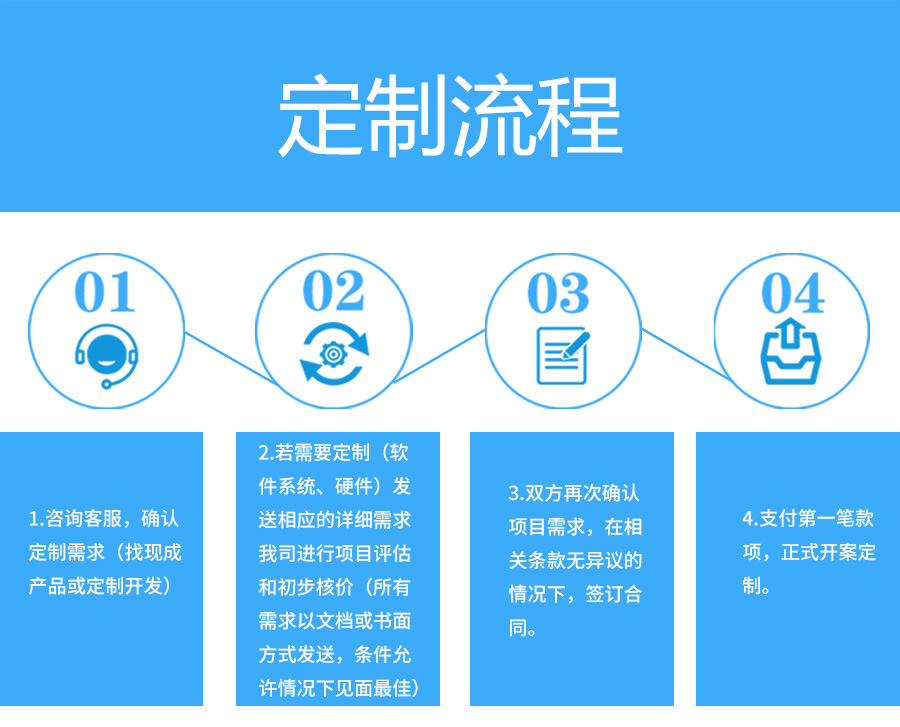 定制流程

01

02

03

04

1.咨询客服，确认定制需求（找现成产品或定制开发）

2.若需要定制（软件系统、硬件）发送相应的详细需求我司进行项目评估和初步核价（所有需求以文档或书面方式发送，条件允许情况下见面最佳）

3.双方再次确认项目需求，在相关条款无异议的情况下，签订合同。

4.支付第一笔款项，正式开案定制。